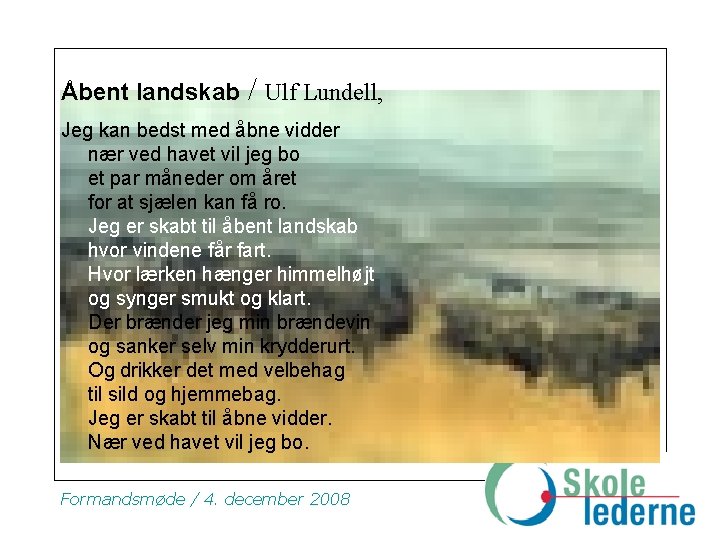 Åbent landskab / Ulf Lundell,

Jeg kan bedst med åbne vidder
nær ved havet vil jeg bo
et par måneder om året
for at sjælen kan få ro.
Jeg er skabt til åbent landskab
hvor vindene får fart.
Hvor lærken hænger himmelhøjt
og synger smukt og klart.
Der brænder jeg min brændevin
og sanker selv min krydderurt.
Og drikker det med velbehag
til sild og hjemmebag.
Jeg er skabt til åbne vidder.
Nær ved havet vil jeg bo.

Formandsmøde / 4. december 2008

Skole lederne